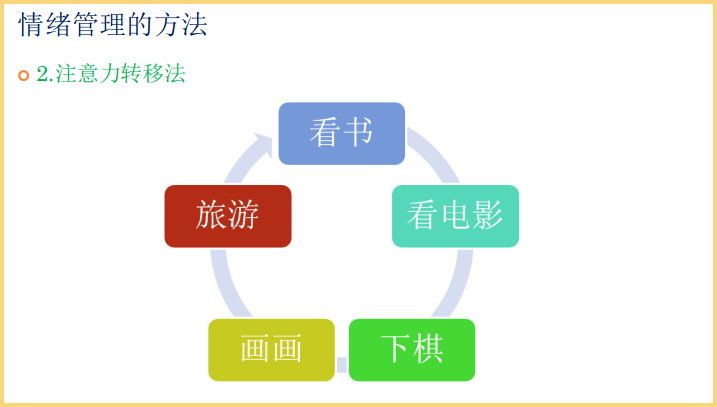 情绪管理的方法

2.注意力转移法

看书

看电影

下棋

画画

旅游